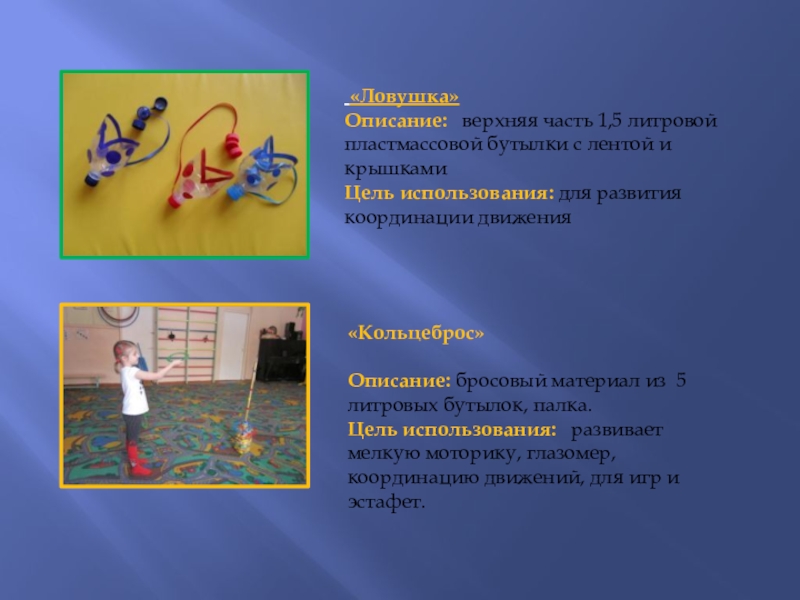 «Ловушка»
Описание: верхняя часть 1,5 литровой пластмассовой бутылки с лентой и крышками
Цель использования: для развития координации движения

«Кольцеброс»

Описание: бросовый материал из 5 литровых бутылок, палка.
Цель использования: развивает мелкую моторику, глазомер, координацию движений, для игр и эстафет.